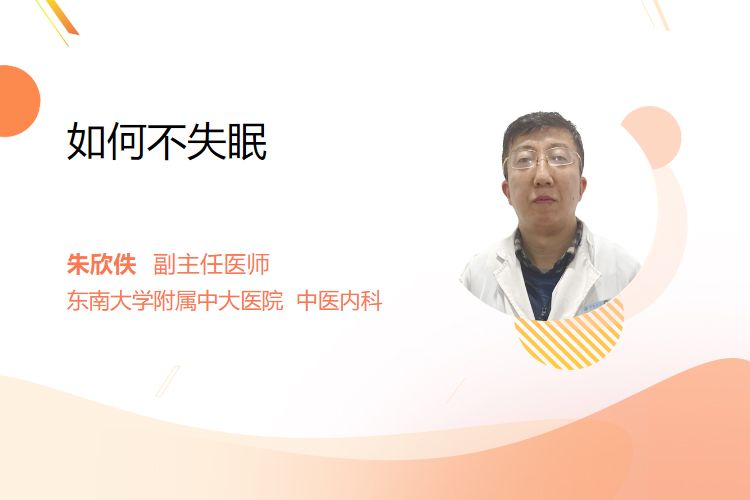 如何不失眠

朱欣佚 副主任医师
东南大学附属中大医院 中医内科